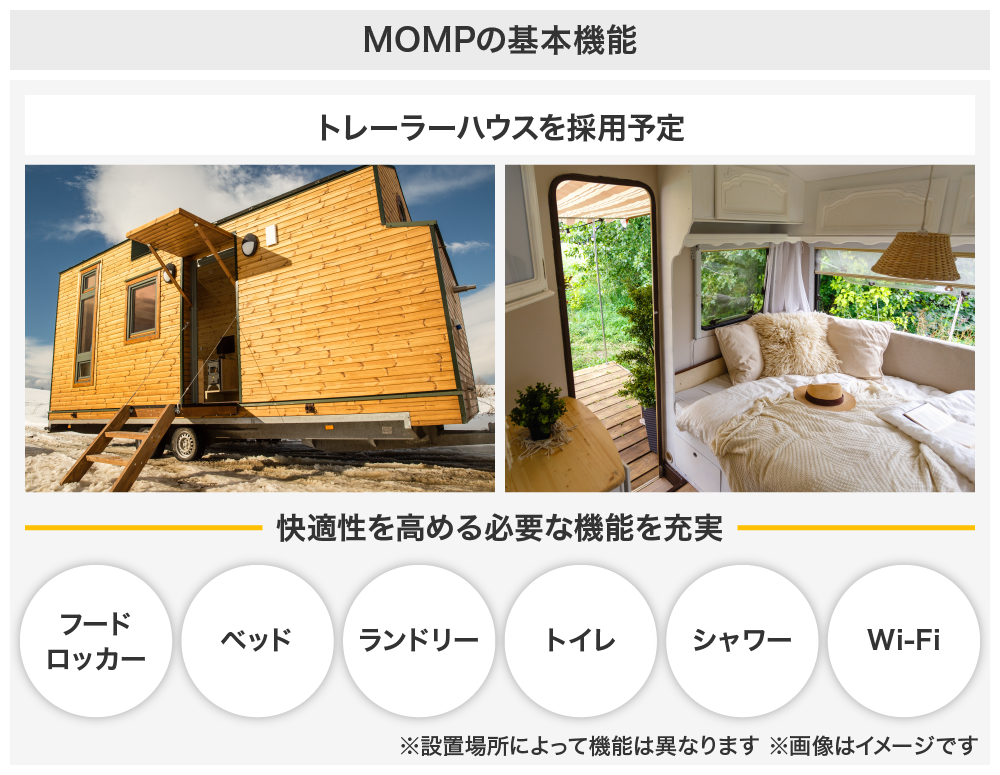 MOMPの基本機能

トレーラーハウスを採用予定

快適性を高める必要な機能を充実

フード
ロッカー

ベッド

ランドリー

トイレ

シャワー

Wi-Fi

※設置場所によって機能は異なります ※画像はイメージです